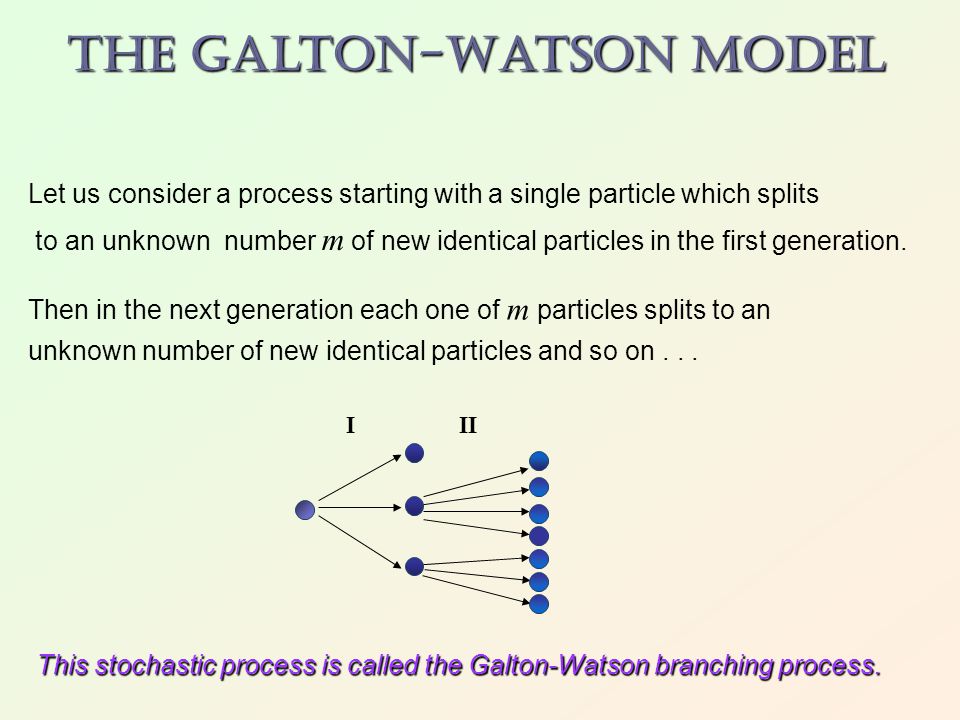 THE GALTON-WATSON MODEL

Let us consider a process starting with a single particle which splits to an unknown number $m$ of new identical particles in the first generation.

Then in the next generation each one of $m$ particles splits to an unknown number of new identical particles and so on . . .

I

II

This stochastic process is called the Galton-Watson branching process.